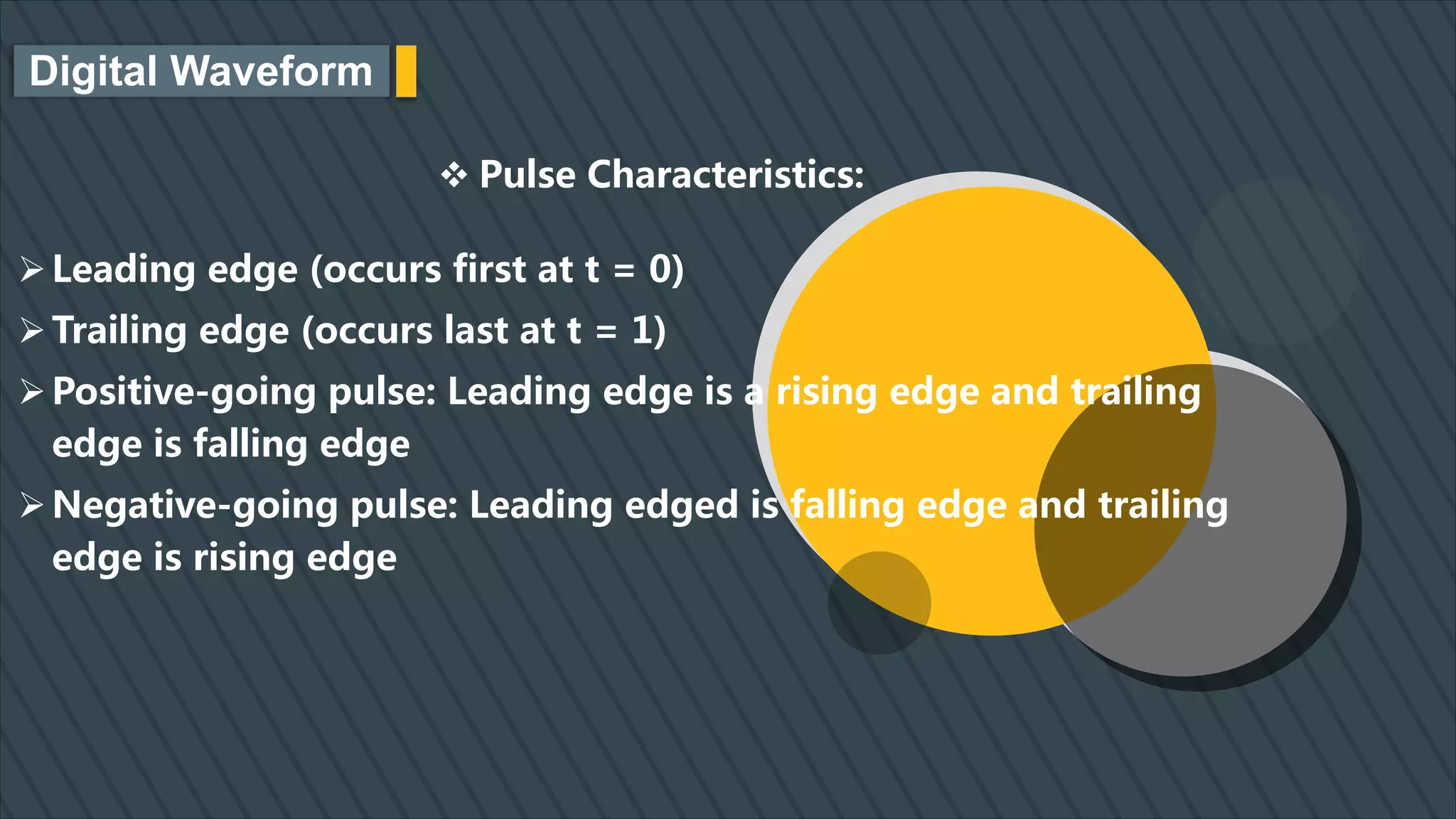 Digital Waveform

❖ Pulse Characteristics:

➢ Leading edge (occurs first at t = 0)

➢ Trailing edge (occurs last at t = 1)

➢ Positive-going pulse: Leading edge is a rising edge and trailing edge is falling edge

➢ Negative-going pulse: Leading edged is falling edge and trailing edge is rising edge